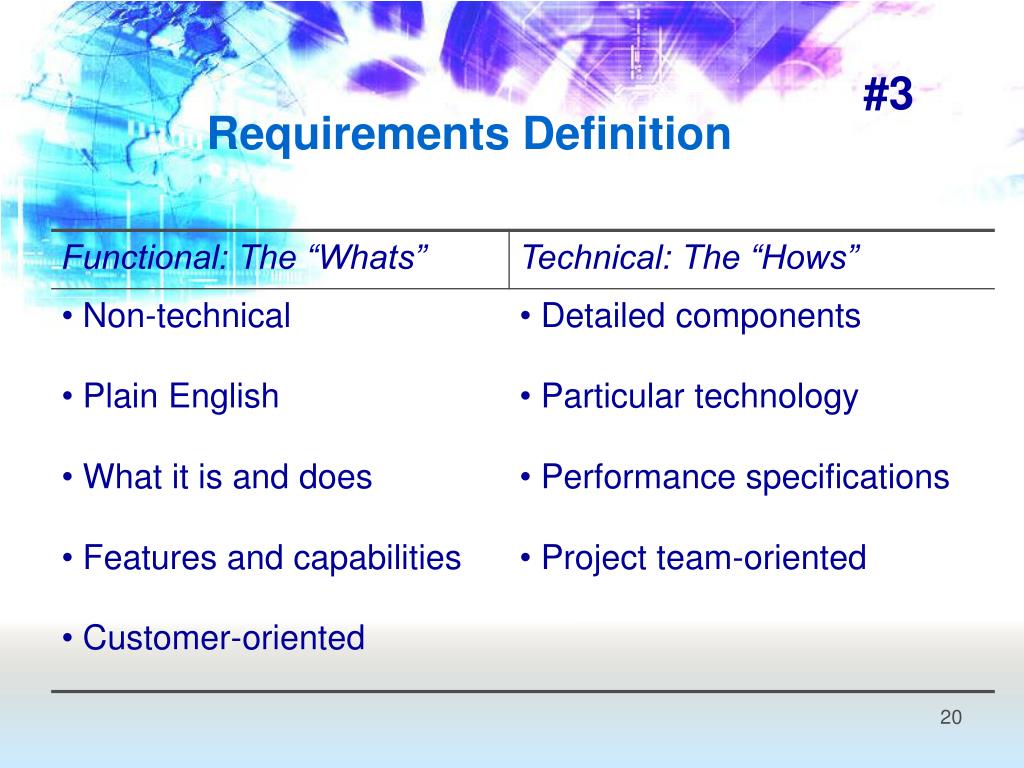 #3

Requirements Definition

| Functional: The “Whats” | Technical: The “Hows” |
|---|---|
| • Non-technical | • Detailed components |
| • Plain English | • Particular technology |
| • What it is and does | • Performance specifications |
| • Features and capabilities | • Project team-oriented |
| • Customer-oriented | |

20